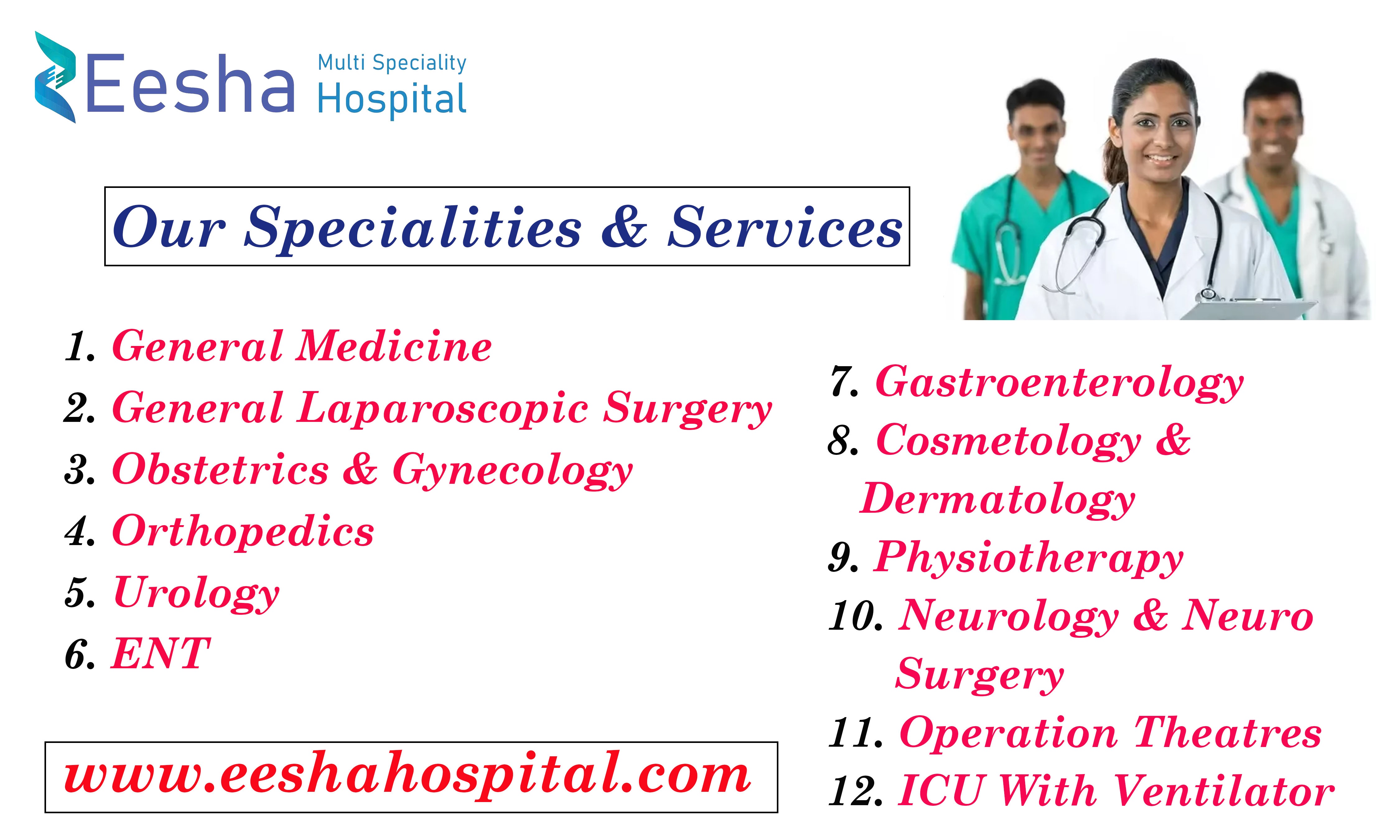 Eesha Multi Speciality Hospital

Our Specialities & Services

1. General Medicine
2. General Laparoscopic Surgery
3. Obstetrics & Gynecology
4. Orthopedics
5. Urology
6. ENT

www.eeshahospital.com

7. Gastroenterology
8. Cosmetology & Dermatology
9. Physiotherapy
10. Neurology & Neuro Surgery
11. Operation Theatres
12. ICU With Ventilator